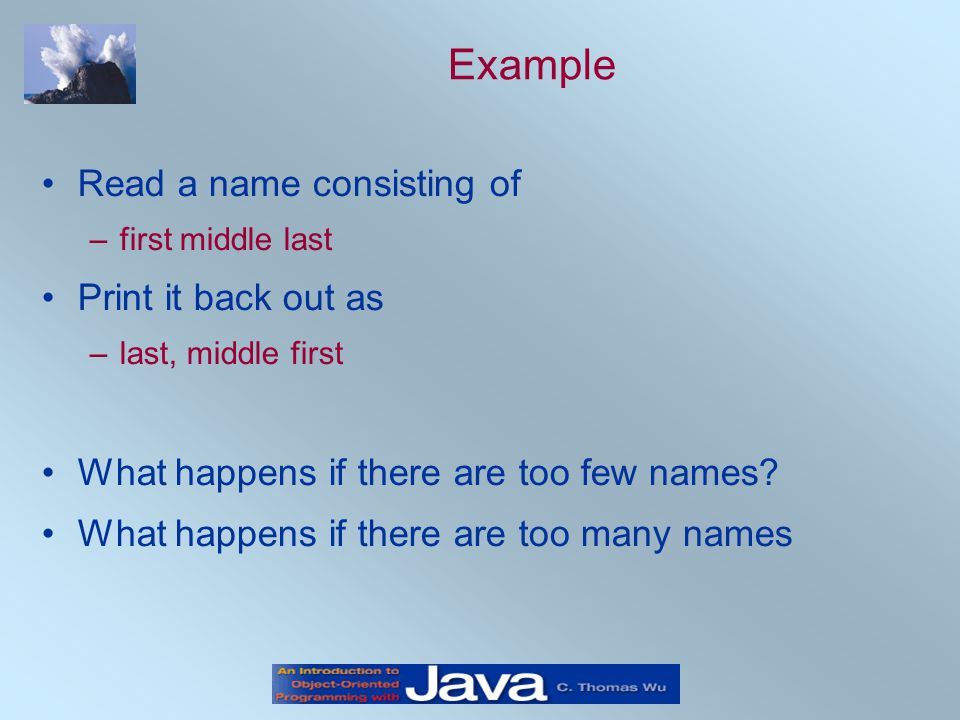 Example

• Read a name consisting of
– first middle last

• Print it back out as
– last, middle first

• What happens if there are too few names?

• What happens if there are too many names

An Introduction to Object-Oriented Programming with Java C. Thomas Wu